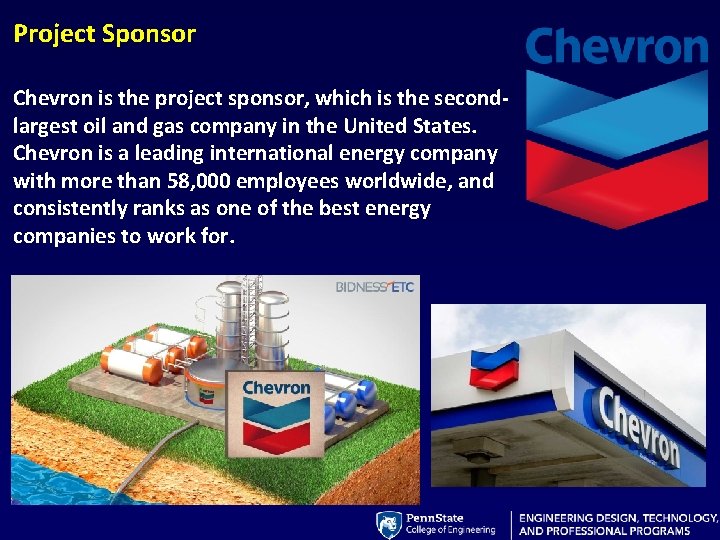 Project Sponsor

Chevron

Chevron is the project sponsor, which is the second-largest oil and gas company in the United States. Chevron is a leading international energy company with more than 58,000 employees worldwide, and consistently ranks as one of the best energy companies to work for.

BIDNESS ETC

Chevron

Chevron

PennState
College of Engineering

ENGINEERING DESIGN, TECHNOLOGY, AND PROFESSIONAL PROGRAMS